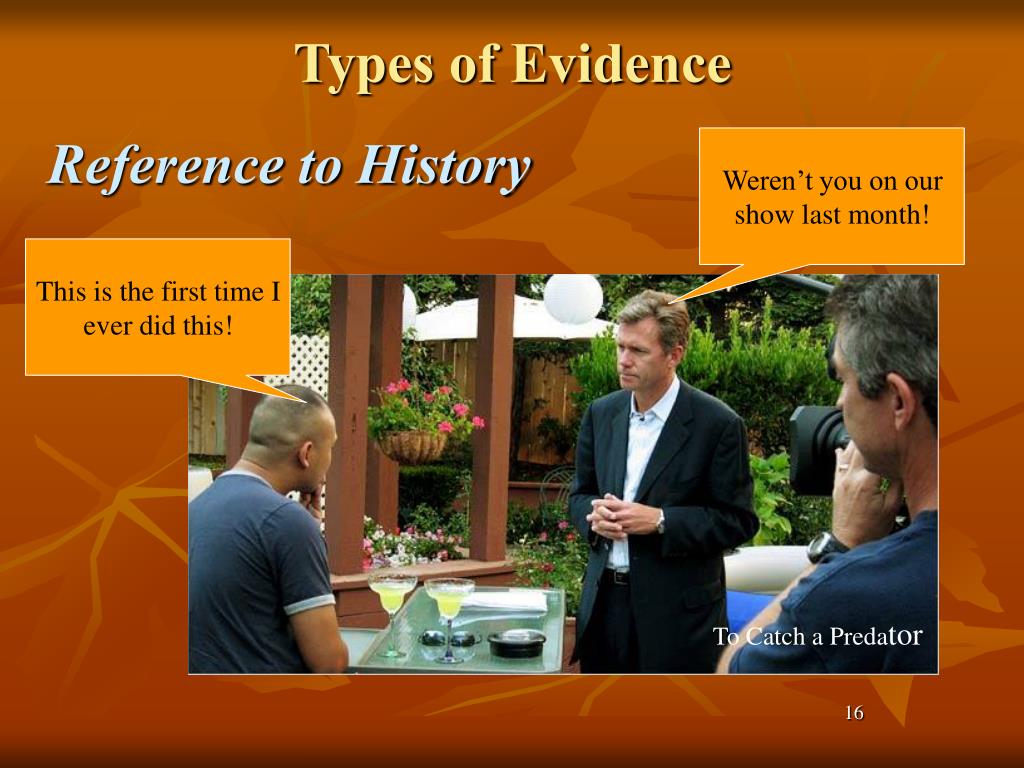 Types of Evidence

Reference to History

Weren’t you on our show last month!

This is the first time I ever did this!

To Catch a Predator

16